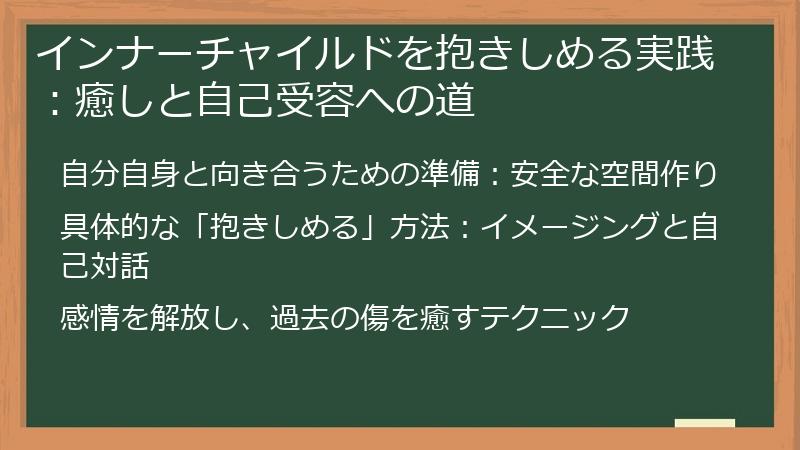 インナーチャイルドを抱きしめる実践：癒しと自己受容への道

自分自身と向き合うための準備：安全な空間作り

具体的な「抱きしめる」方法：イメージングと自己対話

感情を解放し、過去の傷を癒すテクニック